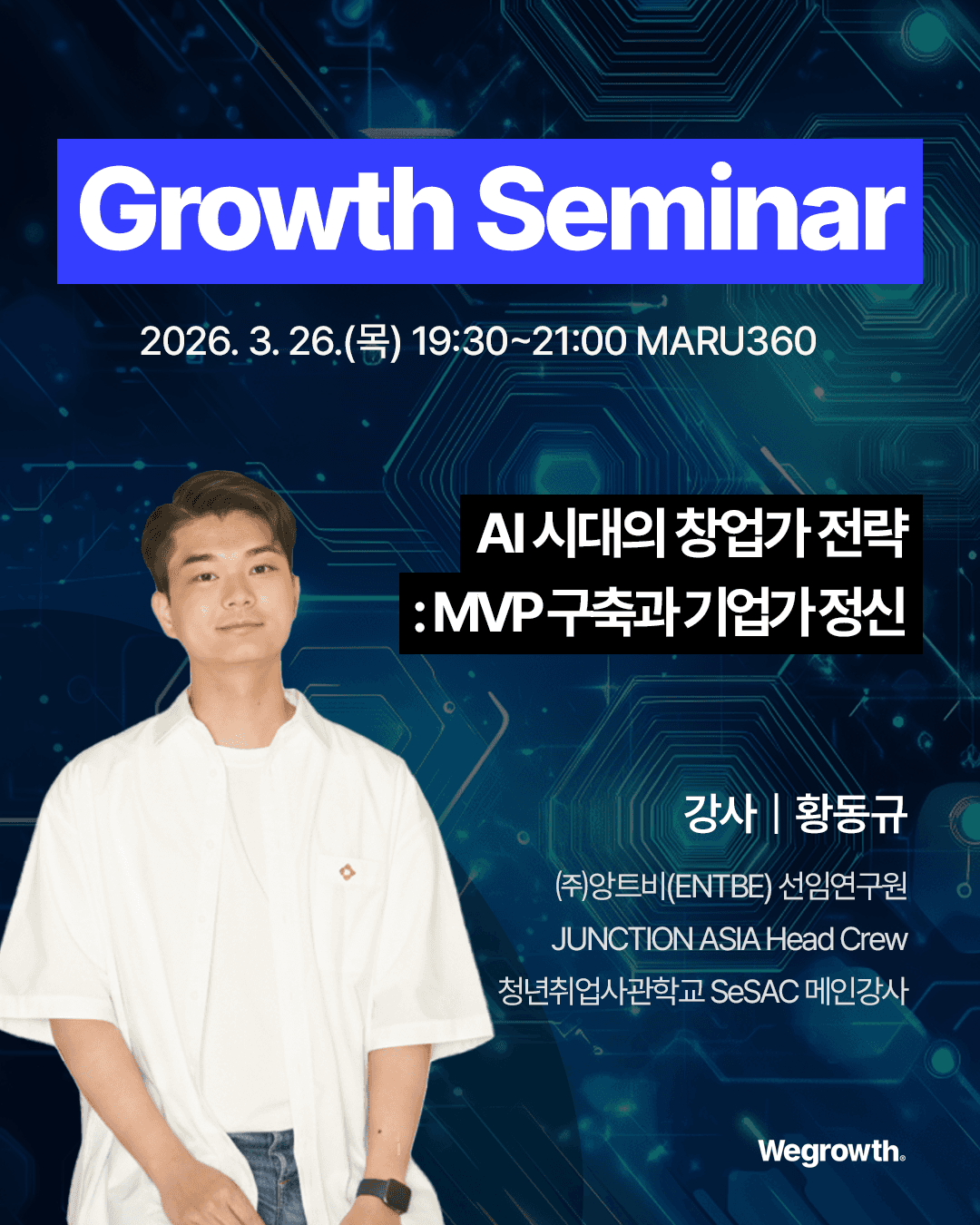 Growth Seminar

2026. 3. 26.(목) 19:30~21:00 MARU360

AI 시대의 창업가 전략
: MVP 구축과 기업가정신

강사 | 황동규

(주)앙트비(ENTBE) 선임연구원
JUNCTION ASIA Head Crew
청년취업사관학교 SeSAC 메인강사

Wegrowth.